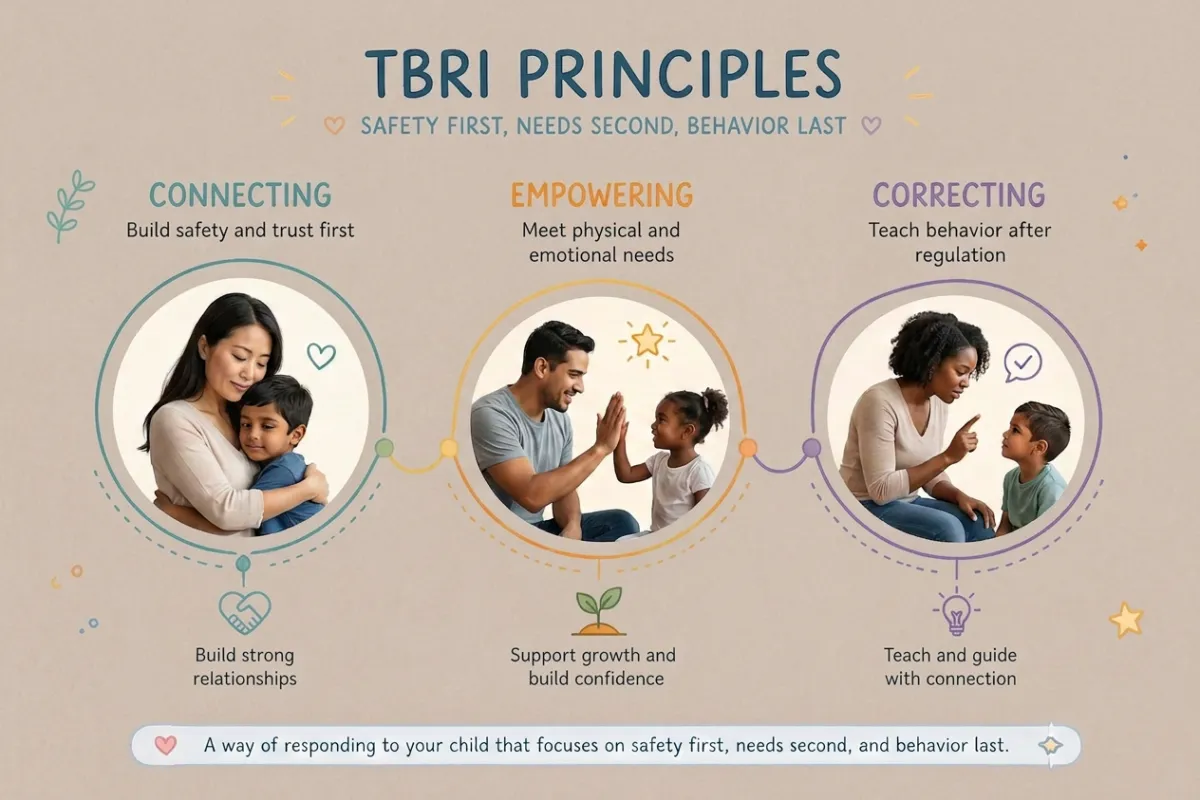 TBRI PRINCIPLES

SAFETY FIRST, NEEDS SECOND, BEHAVIOR LAST

CONNECTING
Build safety and trust first

Build strong relationships

EMPOWERING
Meet physical and emotional needs

Support growth and build confidence

CORRECTING
Teach behavior after regulation

Teach and guide with connection

A way of responding to your child that focuses on safety first, needs second, and behavior last.